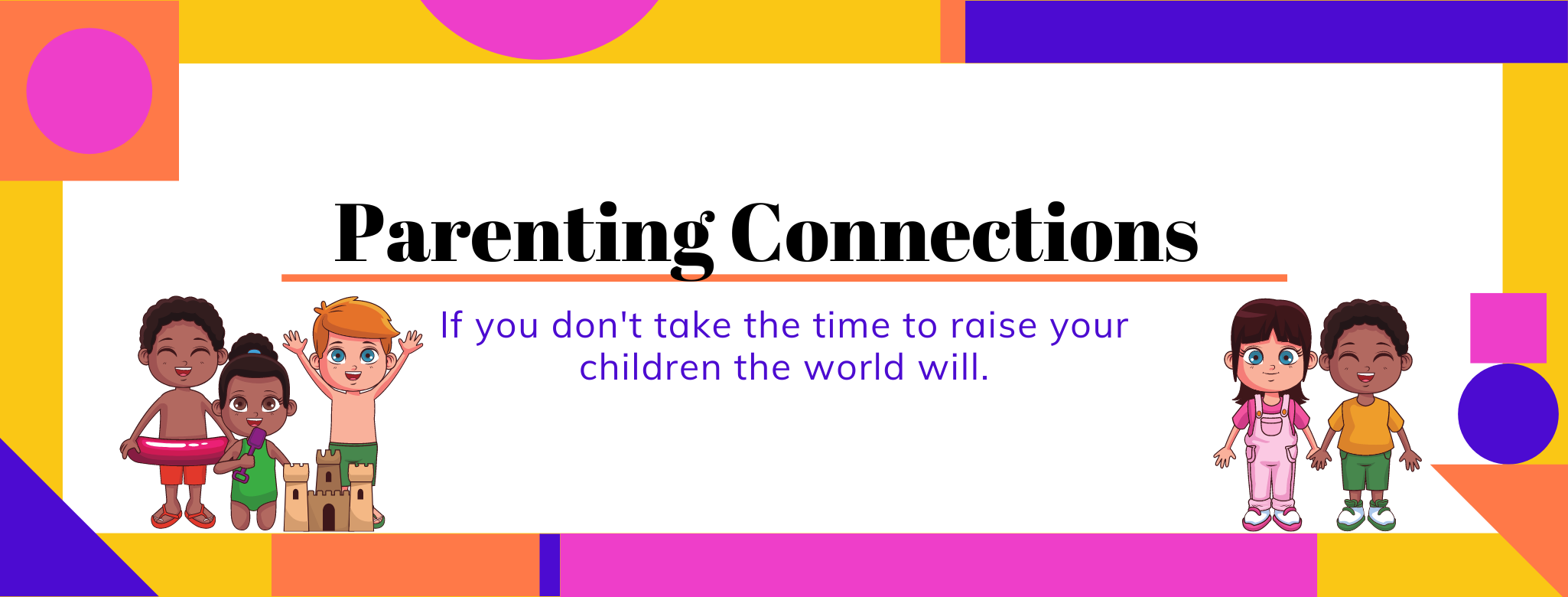 Parenting Connections

If you don't take the time to raise your children the world will.